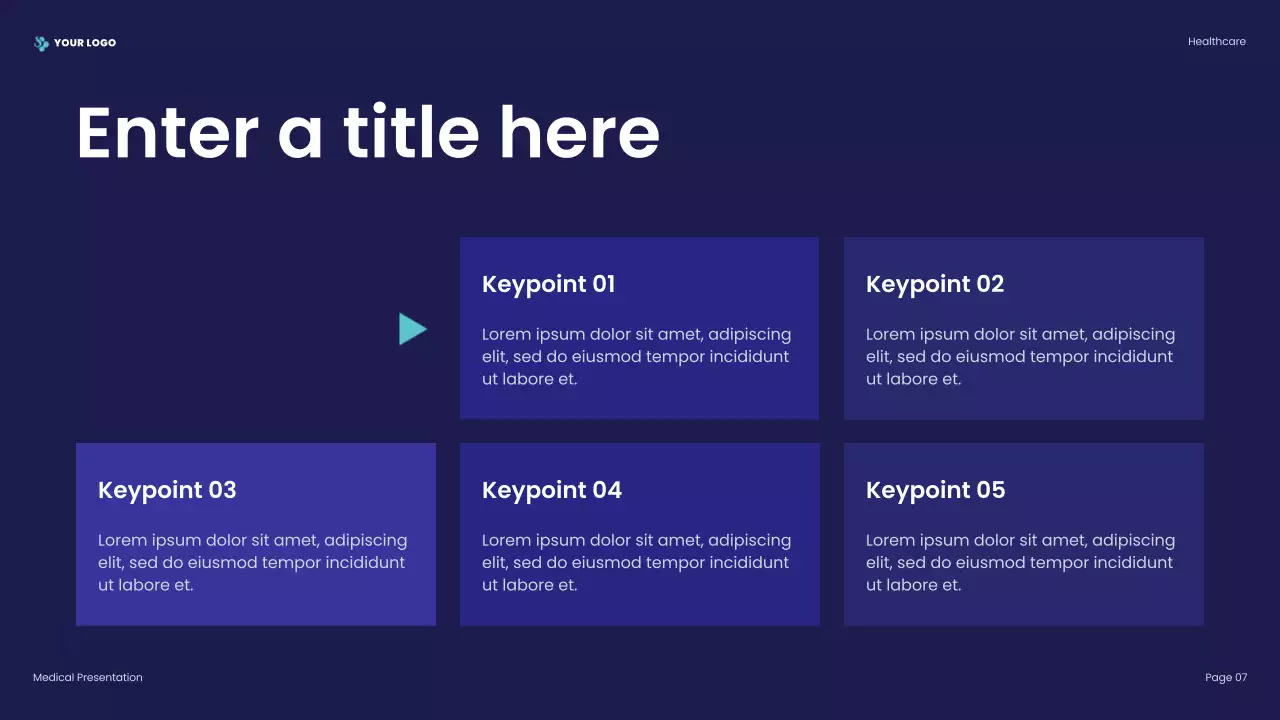 YOUR LOGO

Healthcare

Enter a title here

Keypoint 01

Lorem ipsum dolor sit amet, adipiscing elit, sed do eiusmod tempor incididunt ut labore et.

Keypoint 02

Lorem ipsum dolor sit amet, adipiscing elit, sed do eiusmod tempor incididunt ut labore et.

Keypoint 03

Lorem ipsum dolor sit amet, adipiscing elit, sed do eiusmod tempor incididunt ut labore et.

Keypoint 04

Lorem ipsum dolor sit amet, adipiscing elit, sed do eiusmod tempor incididunt ut labore et.

Keypoint 05

Lorem ipsum dolor sit amet, adipiscing elit, sed do eiusmod tempor incididunt ut labore et.

Medical Presentation

Page 07